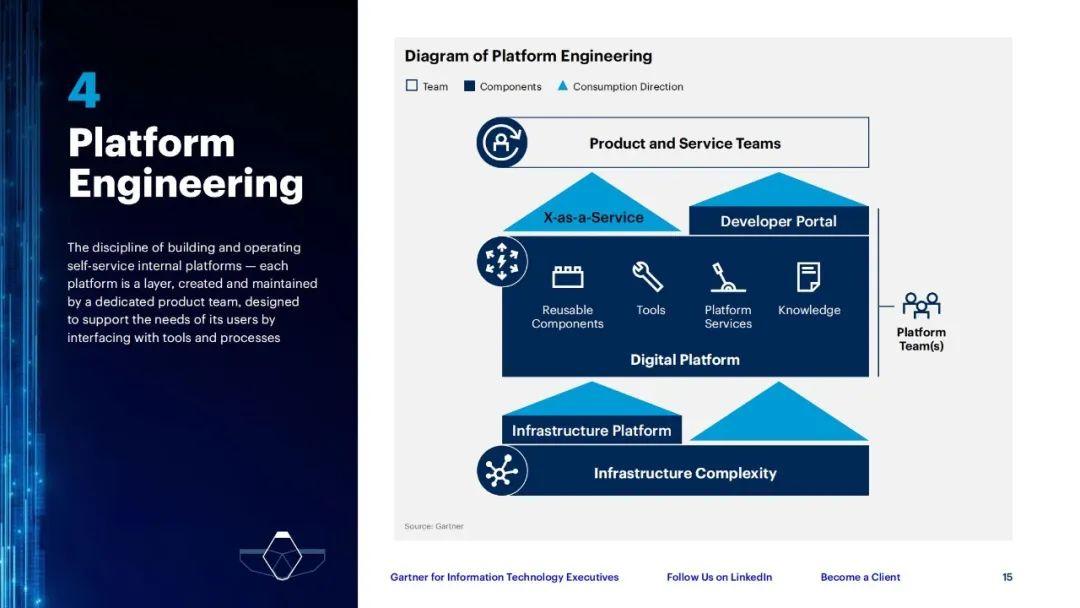 4
Platform Engineering

The discipline of building and operating self-service internal platforms — each platform is a layer, created and maintained by a dedicated product team, designed to support the needs of its users by interfacing with tools and processes

Diagram of Platform Engineering

Team  Components  Consumption Direction

Product and Service Teams

X-as-a-Service
Developer Portal

Reusable Components
Tools
Platform Services
Knowledge

Digital Platform

Platform Team(s)

Infrastructure Platform

Infrastructure Complexity

Source: Gartner

Gartner for Information Technology Executives   Follow Us on LinkedIn   Become a Client   15